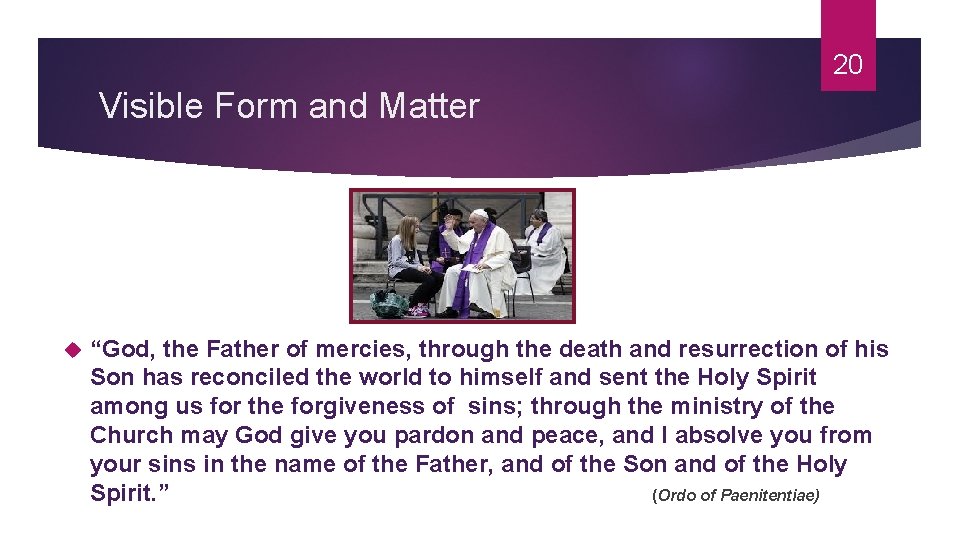 20

Visible Form and Matter

“God, the Father of mercies, through the death and resurrection of his Son has reconciled the world to himself and sent the Holy Spirit among us for the forgiveness of sins; through the ministry of the Church may God give you pardon and peace, and I absolve you from your sins in the name of the Father, and of the Son and of the Holy Spirit.” (Ordo of Paenitentiae)